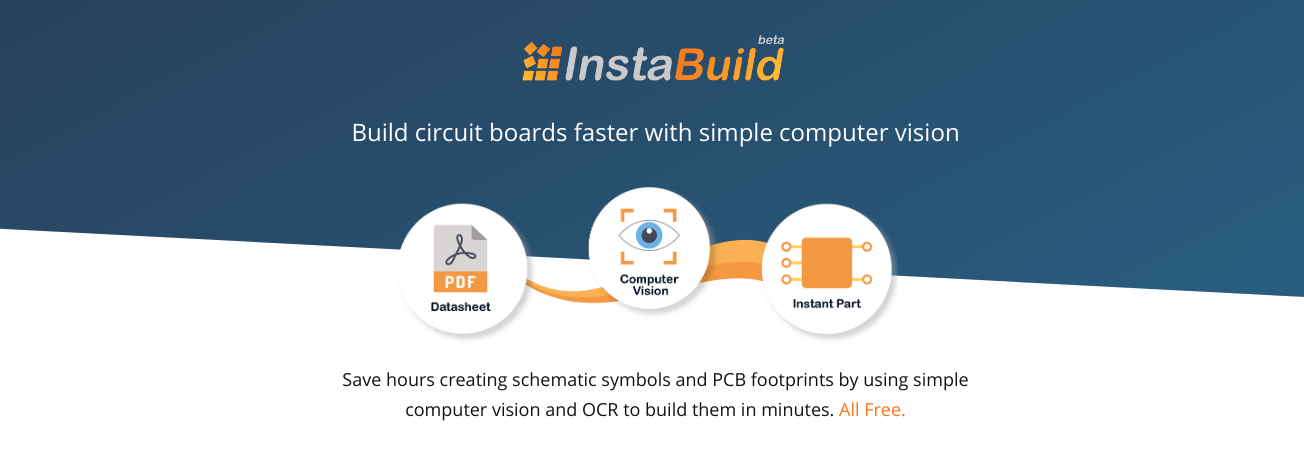 InstaBuild beta

Build circuit boards faster with simple computer vision

PDF
Datasheet

Computer Vision

Instant Part

Save hours creating schematic symbols and PCB footprints by using simple computer vision and OCR to build them in minutes. All Free.